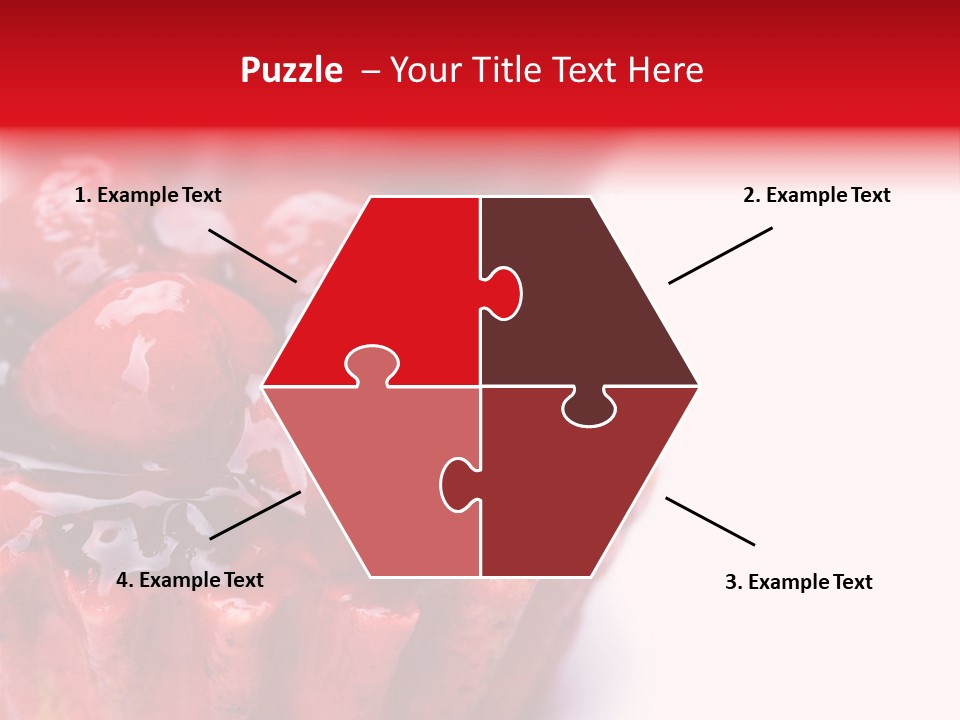 Puzzle – Your Title Text Here

1. Example Text

2. Example Text

4. Example Text

3. Example Text